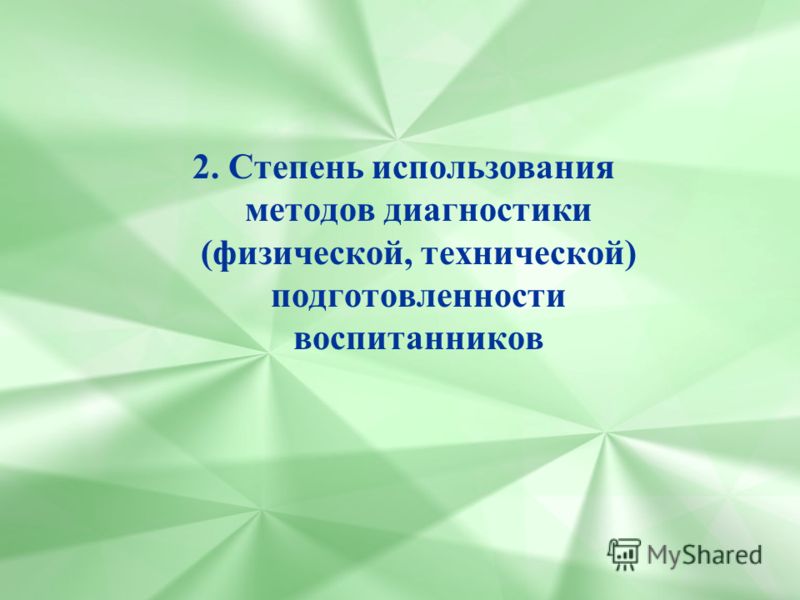 2. Степень использования методов диагностики (физической, технической) подготовленности воспитанников

MyShared